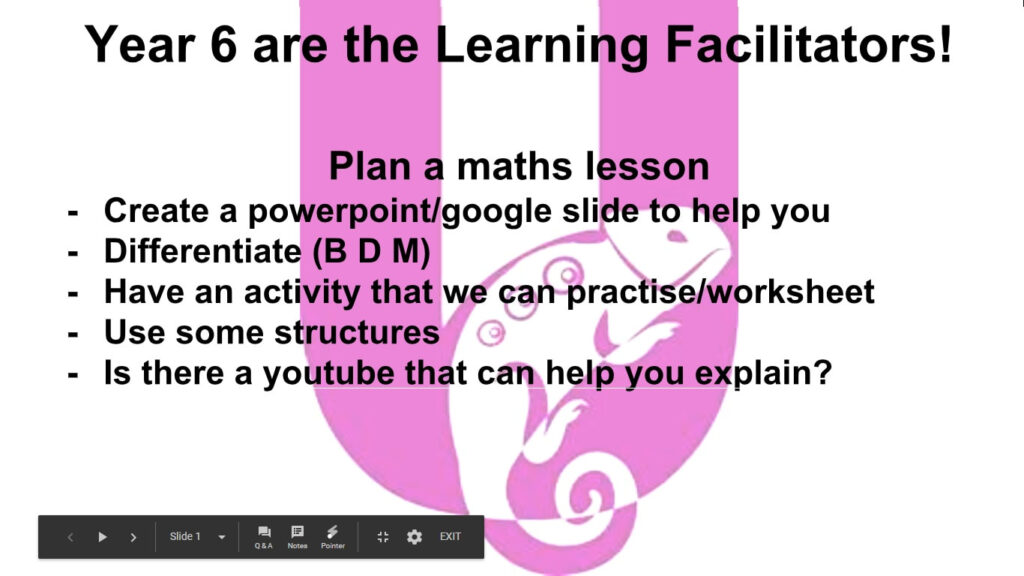 Year 6 are the Learning Facilitators!

Plan a maths lesson
- Create a powerpoint/google slide to help you
- Differentiate (B D M)
- Have an activity that we can practise/worksheet
- Use some structures
- Is there a youtube that can help you explain?

Slide 1 Q & A Notes Pointer EXIT